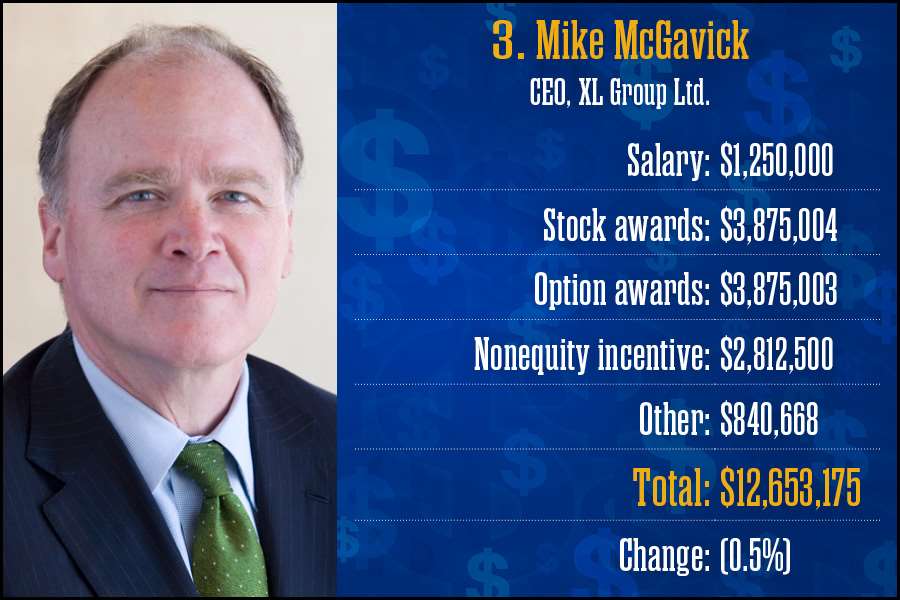 3. Mike McGavick

CEO, XL Group Ltd.

Salary: \$1,250,000

Stock awards: \$3,875,004

Option awards: \$3,875,003

Nonequity incentive: \$2,812,500

Other: \$840,668

Total: \$12,653,175

Change: (0.5%)